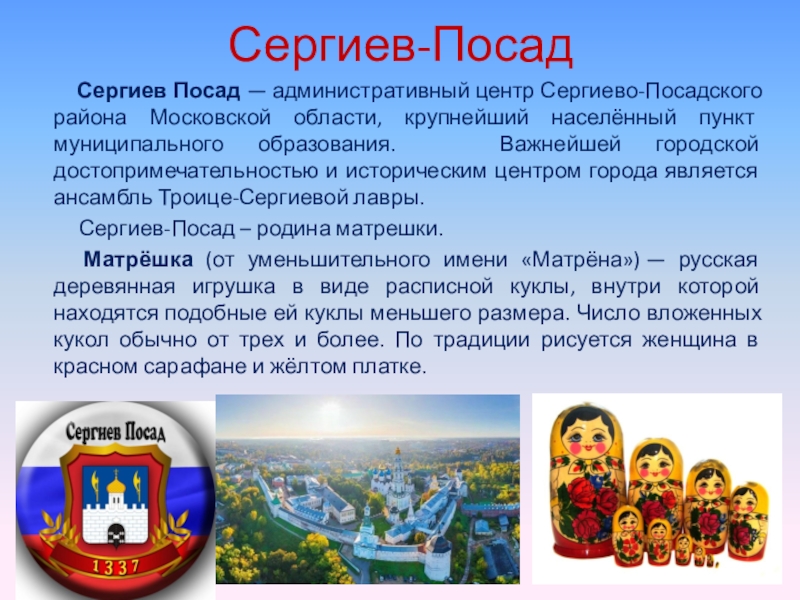 Сергиев-Посад

Сергиев Посад — административный центр Сергиево-Посадского района Московской области, крупнейший населённый пункт муниципального образования. Важнейшей городской достопримечательностью и историческим центром города является ансамбль Троице-Сергиевой лавры.

Сергиев-Посад – родина матрешки.

Матрёшка (от уменьшительного имени «Матрёна») — русская деревянная игрушка в виде расписной куклы, внутри которой находятся подобные ей куклы меньшего размера. Число вложенных кукол обычно от трех и более. По традиции рисуется женщина в красном сарафане и жёлтом платке.

Сергиев Посад

1337